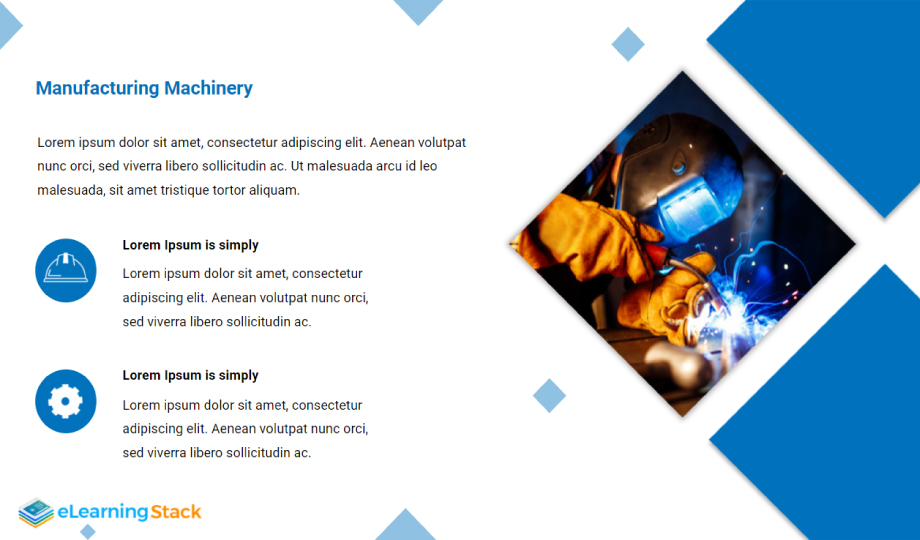 Manufacturing Machinery

Lorem ipsum dolor sit amet, consectetur adipiscing elit. Aenean volutpat nunc orci, sed viverra libero sollicitudin ac. Ut malesuada arcu id leo malesuada, sit amet tristique tortor aliquam.

Lorem Ipsum is simply

Lorem ipsum dolor sit amet, consectetur adipiscing elit. Aenean volutpat nunc orci, sed viverra libero sollicitudin ac.

Lorem Ipsum is simply

Lorem ipsum dolor sit amet, consectetur adipiscing elit. Aenean volutpat nunc orci, sed viverra libero sollicitudin ac.

eLearningStack